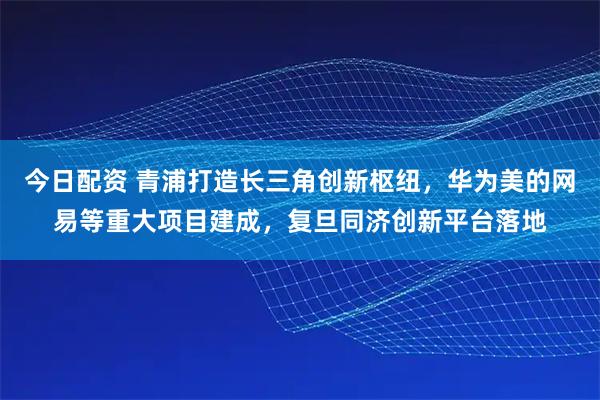 今日配资 青浦打造长三角创新枢纽，华为美的网易等重大项目建成，复旦同济创新平台落地